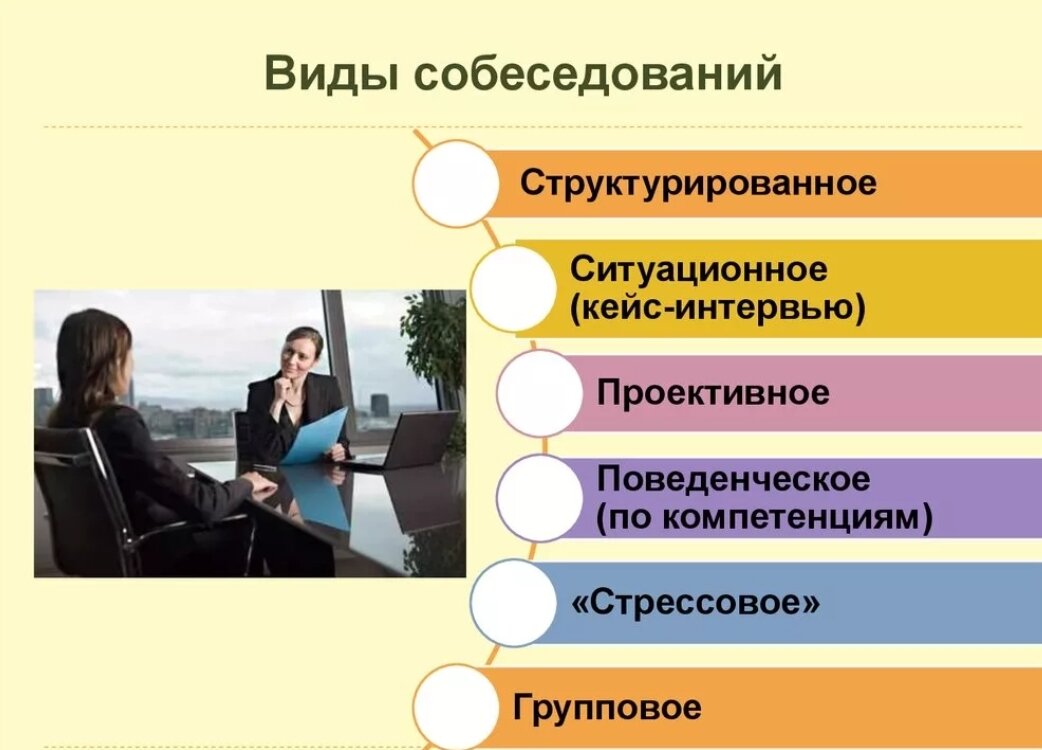 Виды собеседований

Структурированное

Ситуационное (кейс-интервью)

Проективное

Поведенческое (по компетенциям)

«Стрессовое»

Групповое